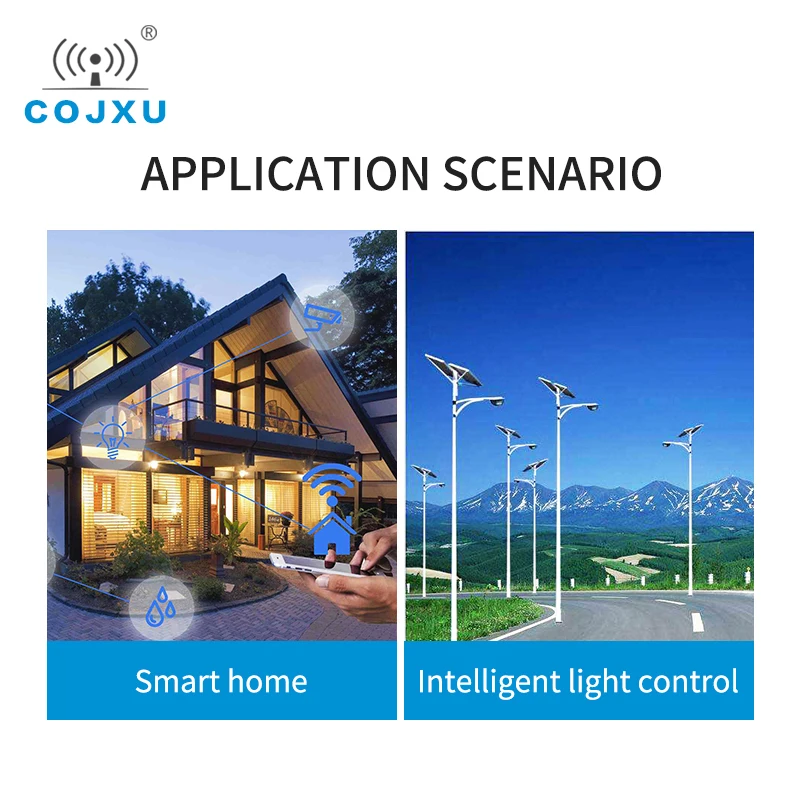 ®
COJXU

APPLICATION SCENARIO

Smart home

Intelligent light control